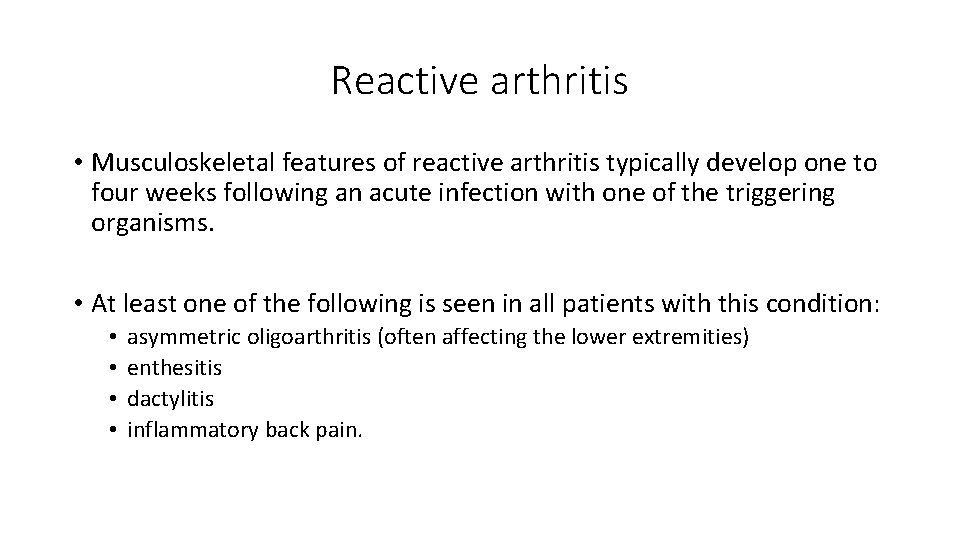 Reactive arthritis

• Musculoskeletal features of reactive arthritis typically develop one to four weeks following an acute infection with one of the triggering organisms.

• At least one of the following is seen in all patients with this condition:
  • asymmetric oligoarthritis (often affecting the lower extremities)
  • enthesitis
  • dactylitis
  • inflammatory back pain.